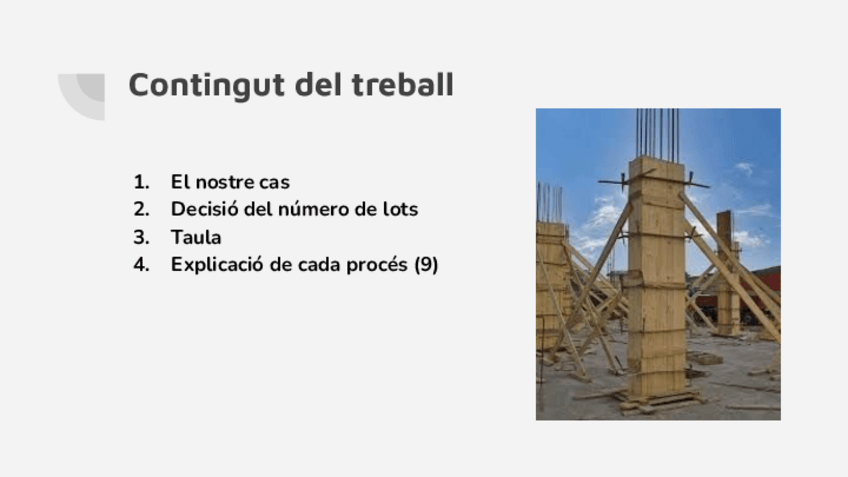 Contingut del treball

1. El nostre cas
2. Decisió del número de lots
3. Taula
4. Explicació de cada procés (9)